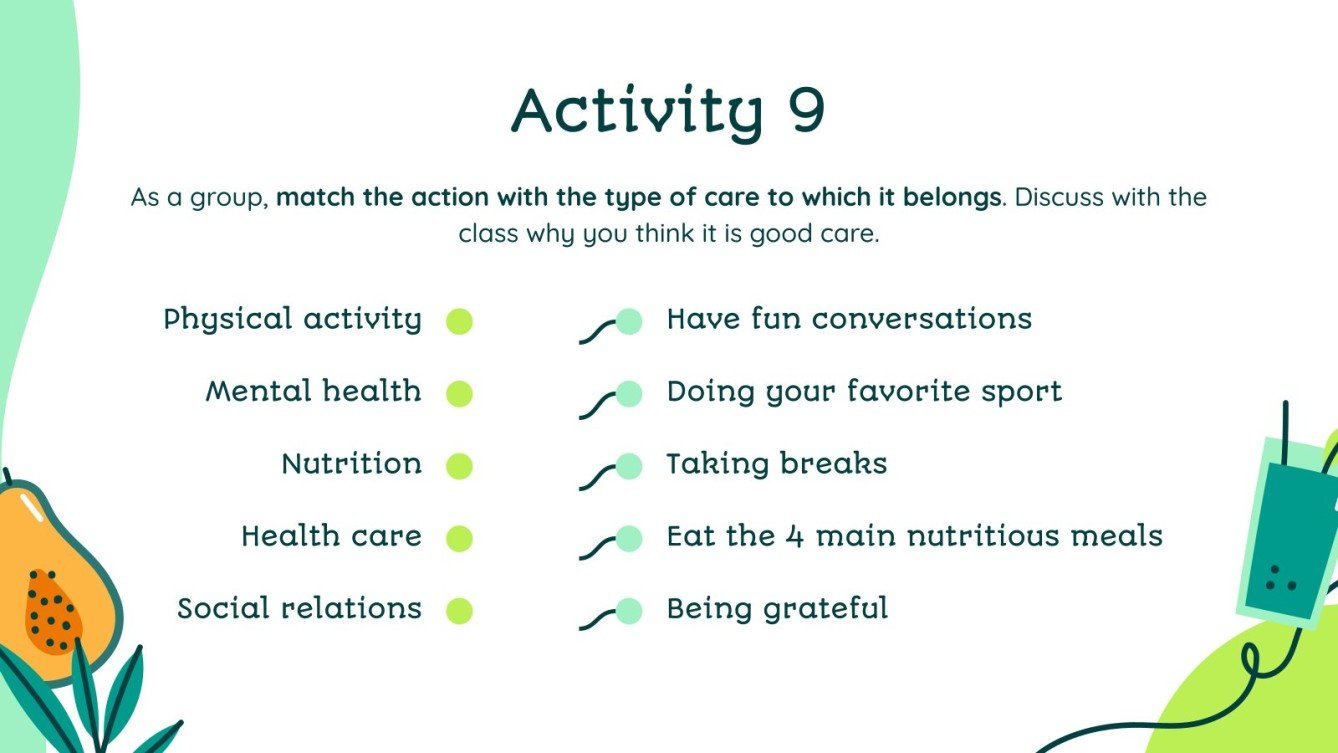 Activity 9

As a group, match the action with the type of care to which it belongs. Discuss with the class why you think it is good care.

Physical activity

Mental health

Nutrition

Health care

Social relations

Have fun conversations

Doing your favorite sport

Taking breaks

Eat the 4 main nutritious meals

Being grateful